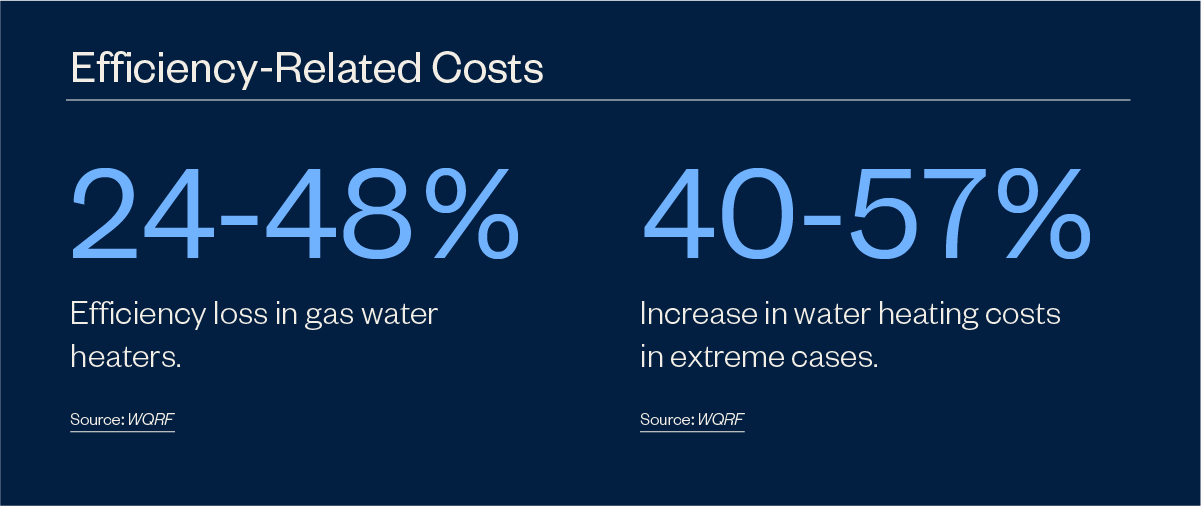 Efficiency-Related Costs

24-48%

Efficiency loss in gas water heaters.

Source: WQRF

40-57%

Increase in water heating costs in extreme cases.

Source: WQRF